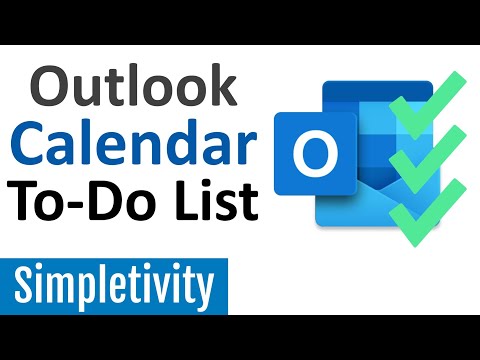 Outlook
Calendar
To-Do List

O

Simpletivity